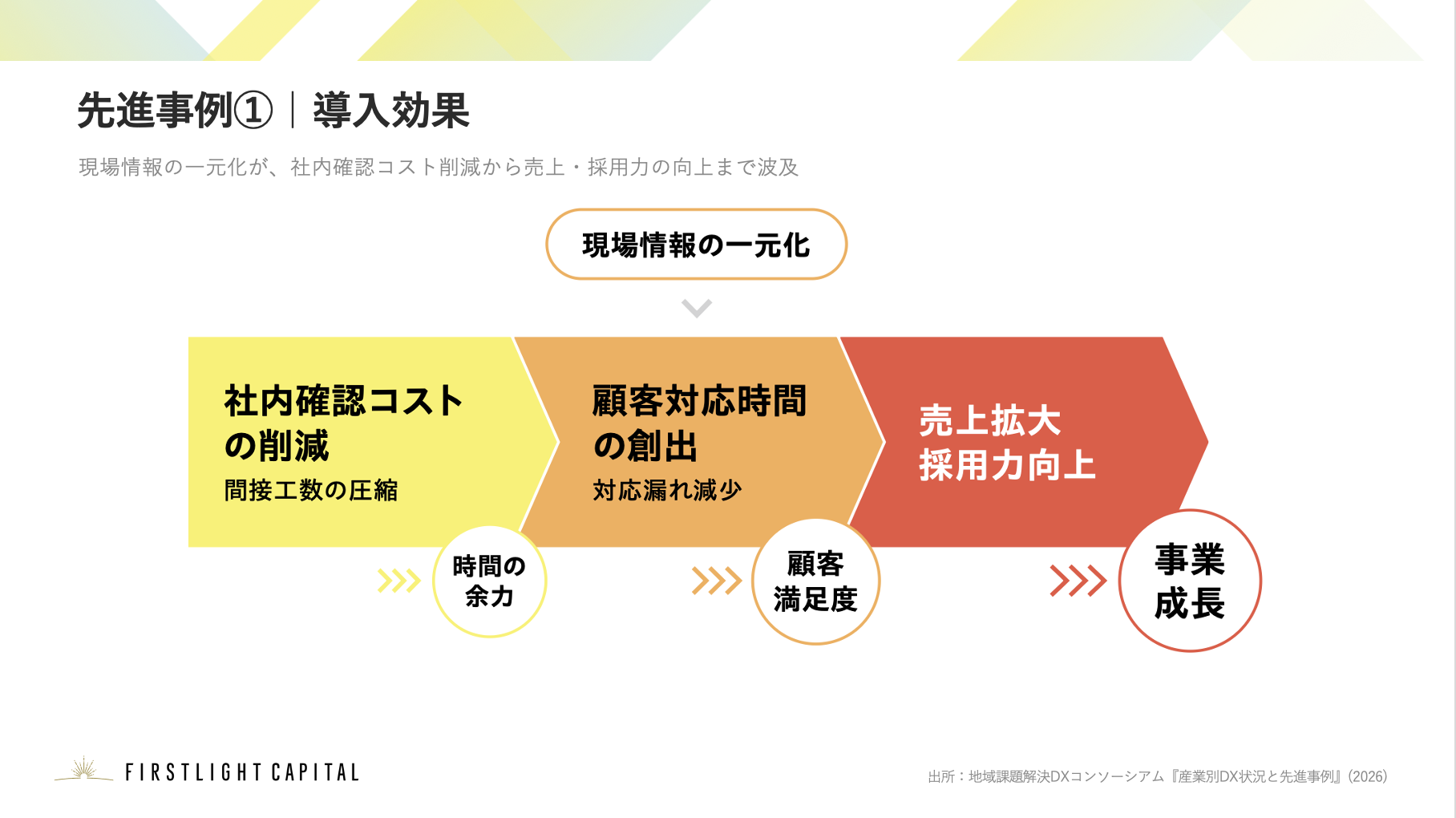 先進事例①｜導入効果

現場情報の一元化が、社内確認コスト削減から売上・採用力の向上まで波及

現場情報の一元化

社内確認コストの削減
間接工数の圧縮

顧客対応時間の創出
対応漏れ減少

売上拡大
採用力向上

時間の余力

顧客満足度

事業成長

FIRSTLIGHT CAPITAL

出所：地域課題解決DXコンソーシアム『産業別DX状況と先進事例』(2026)